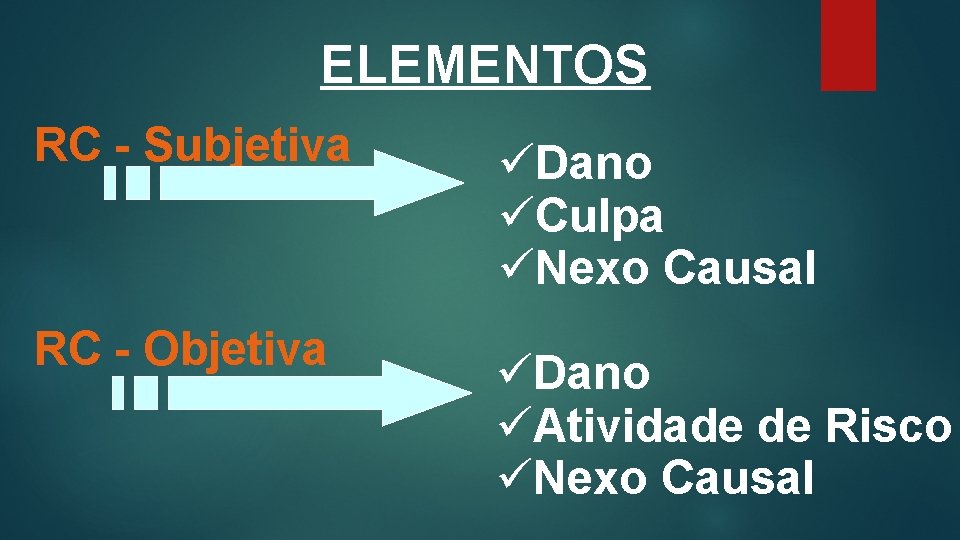 ELEMENTOS

RC - Subjetiva

✓Dano
✓Culpa
✓Nexo Causal

RC - Objetiva

✓Dano
✓Atividade de Risco
✓Nexo Causal